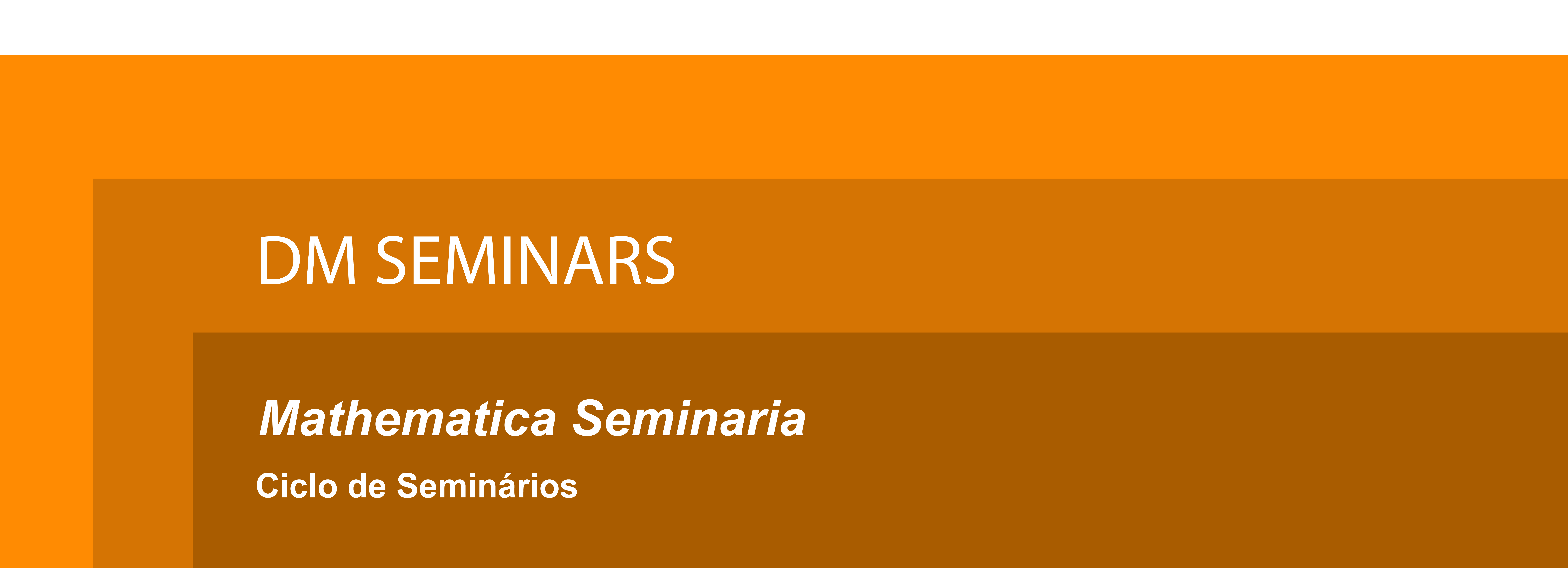 DM SEMINARS

Mathematica Seminaria

Ciclo de Seminários